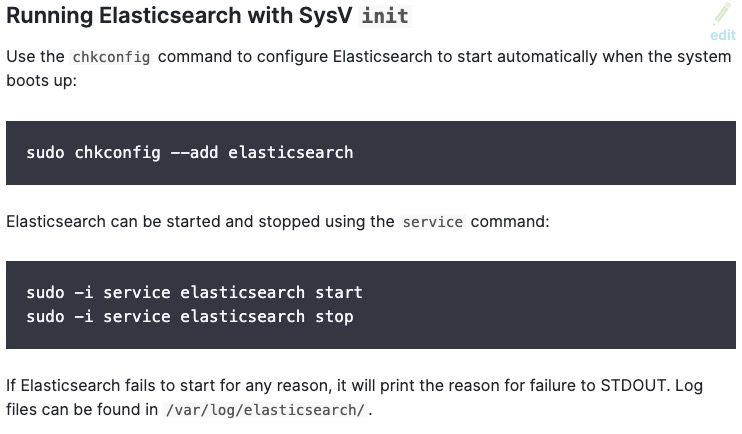 Running Elasticsearch with SysV init

edit

Use the chkconfig command to configure Elasticsearch to start automatically when the system boots up:

sudo chkconfig --add elasticsearch

Elasticsearch can be started and stopped using the service command:

sudo -i service elasticsearch start
sudo -i service elasticsearch stop

If Elasticsearch fails to start for any reason, it will print the reason for failure to STDOUT. Log files can be found in /var/log/elasticsearch/.